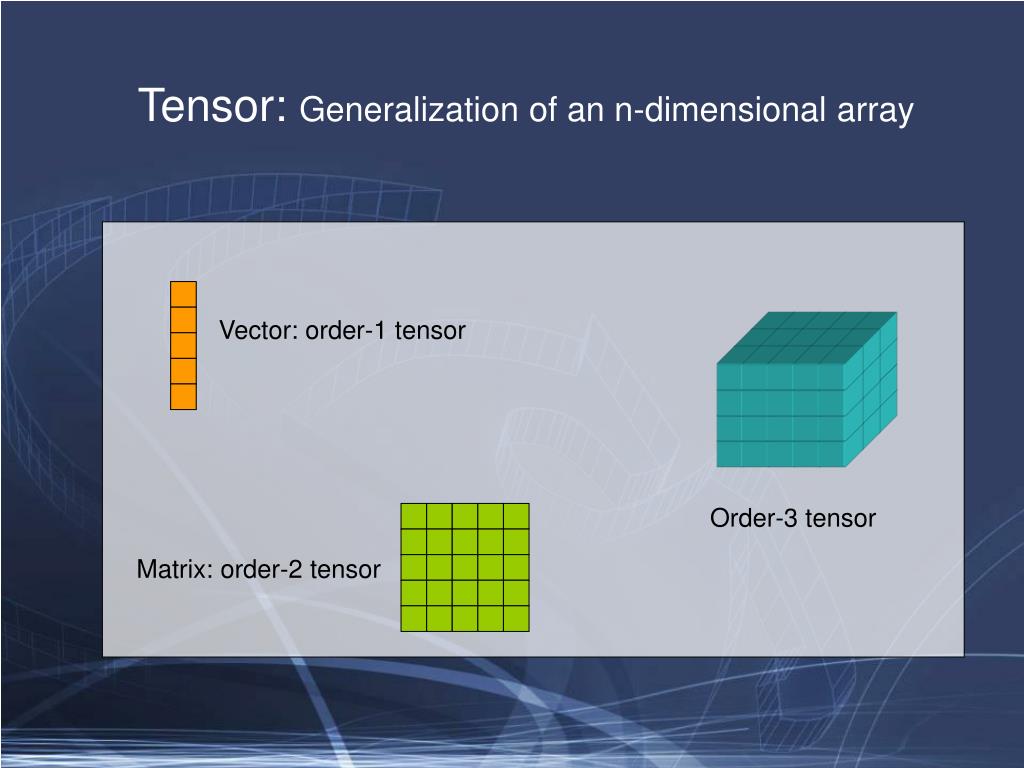 Tensor: Generalization of an n-dimensional array

Vector: order-1 tensor

Order-3 tensor

Matrix: order-2 tensor